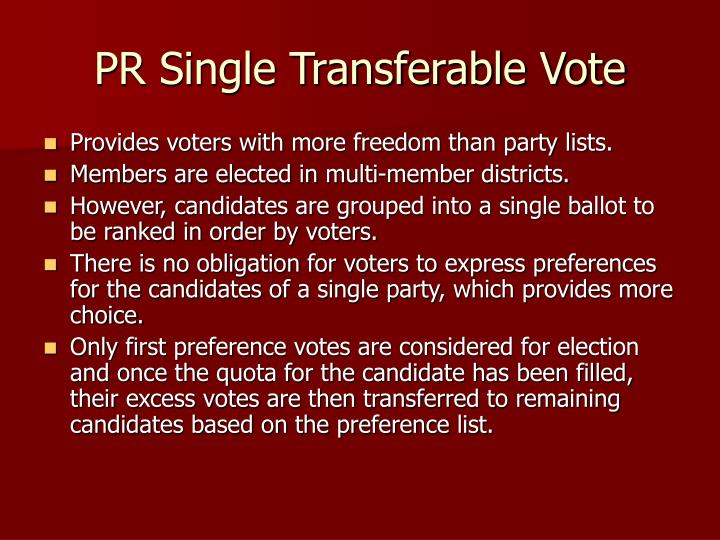 PR Single Transferable Vote

- Provides voters with more freedom than party lists.
- Members are elected in multi-member districts.
- However, candidates are grouped into a single ballot to be ranked in order by voters.
- There is no obligation for voters to express preferences for the candidates of a single party, which provides more choice.
- Only first preference votes are considered for election and once the quota for the candidate has been filled, their excess votes are then transferred to remaining candidates based on the preference list.